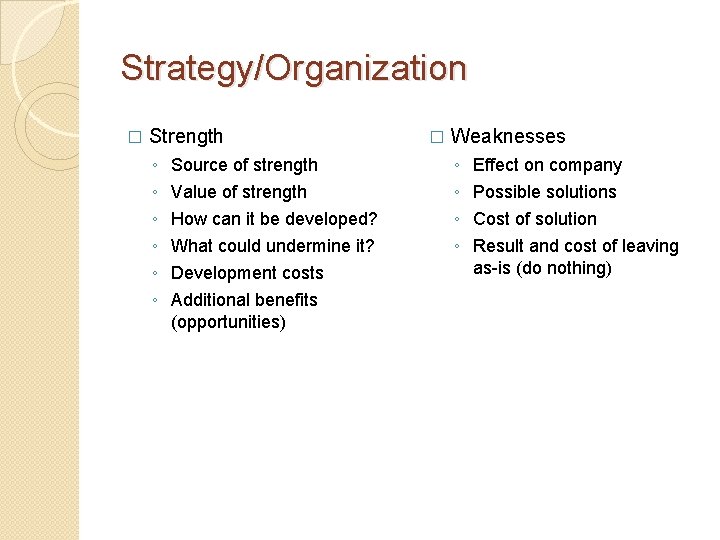 Strategy/Organization

□ Strength
◦ Source of strength
◦ Value of strength
◦ How can it be developed?
◦ What could undermine it?
◦ Development costs
◦ Additional benefits (opportunities)

□ Weaknesses
◦ Effect on company
◦ Possible solutions
◦ Cost of solution
◦ Result and cost of leaving as-is (do nothing)